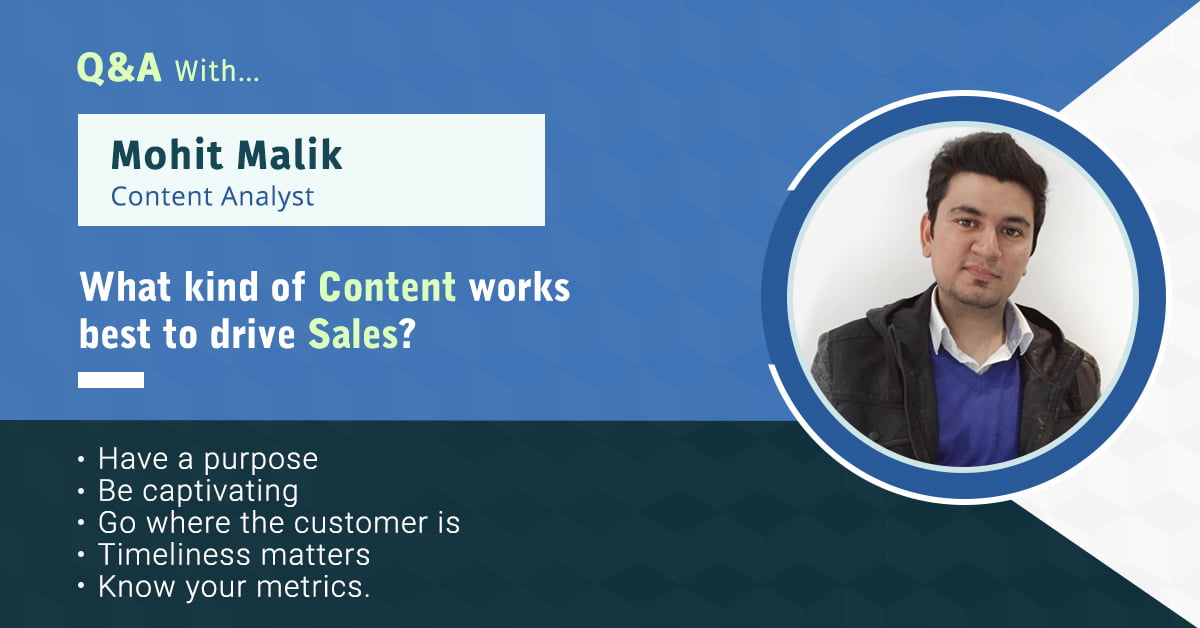 Q&A With...

Mohit Malik
Content Analyst

What kind of Content works best to drive Sales?

• Have a purpose
• Be captivating
• Go where the customer is
• Timeliness matters
• Know your metrics.